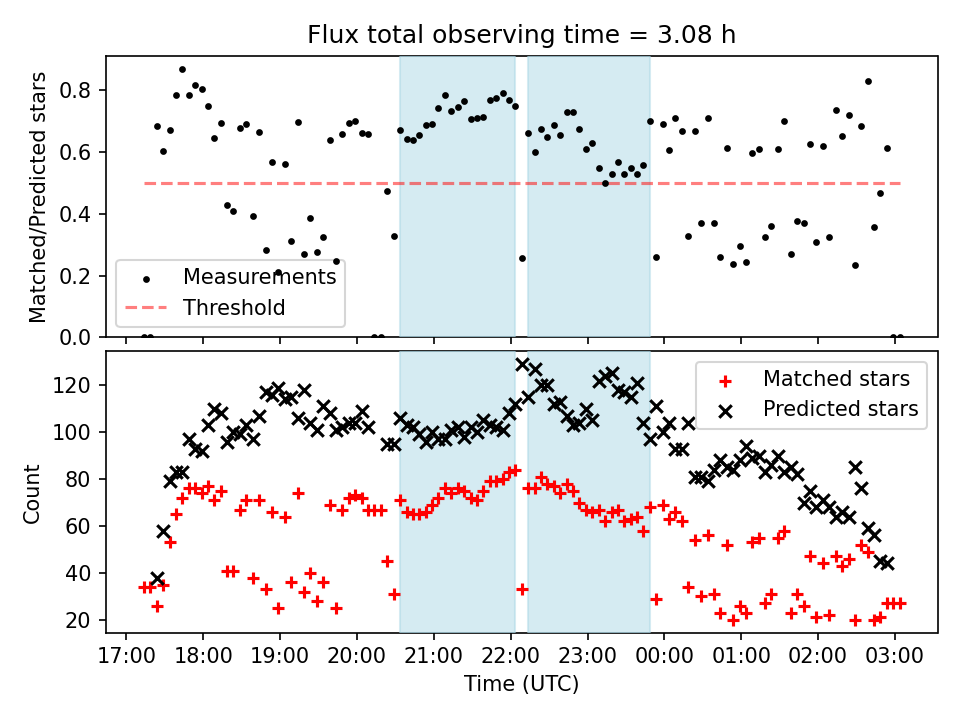 Flux total observing time = 3.08 h

Matched/Predicted stars

0.8
0.6
0.4
0.2
0.0

Measurements
Threshold

Count

120
100
80
60
40
20

Matched stars
Predicted stars

17:00 18:00 19:00 20:00 21:00 22:00 23:00 00:00 01:00 02:00 03:00

Time (UTC)